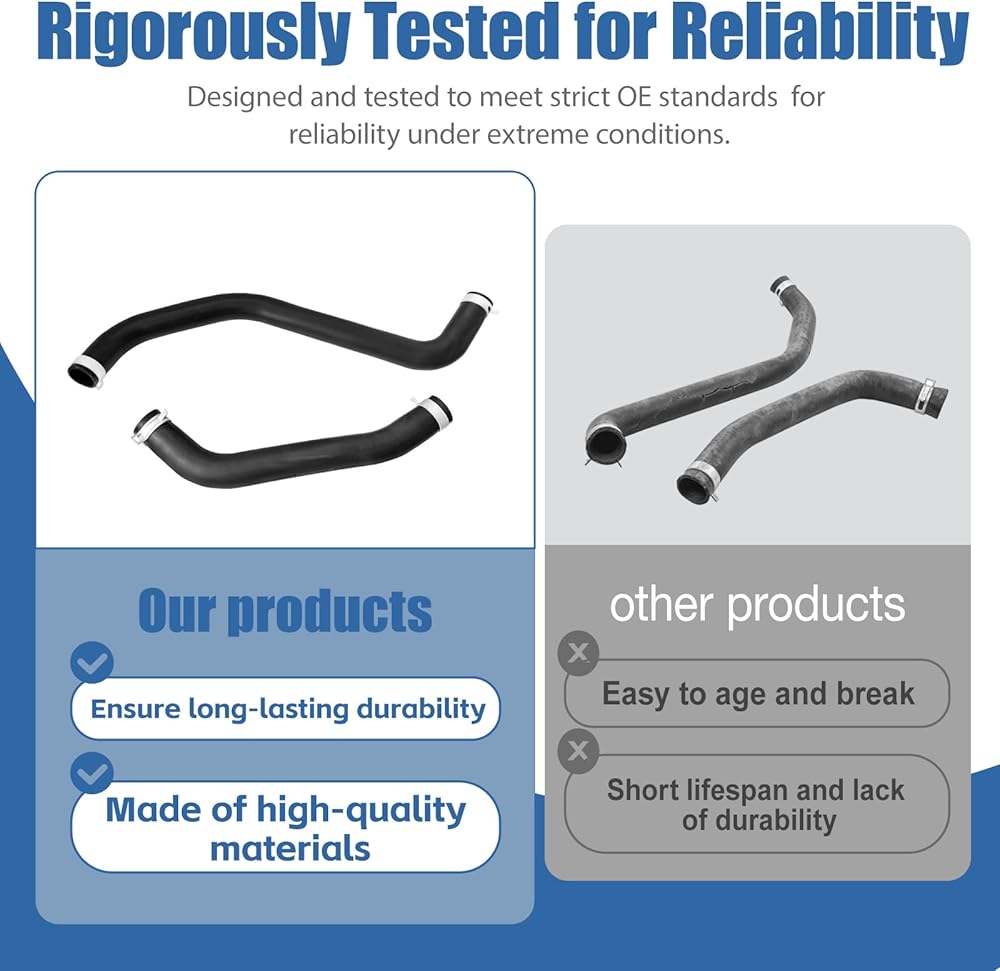 Rigorously Tested for Reliability

Designed and tested to meet strict OE standards for reliability under extreme conditions.

Our products

Ensure long-lasting durability

Made of high-quality materials

other products

Easy to age and break

Short lifespan and lack of durability